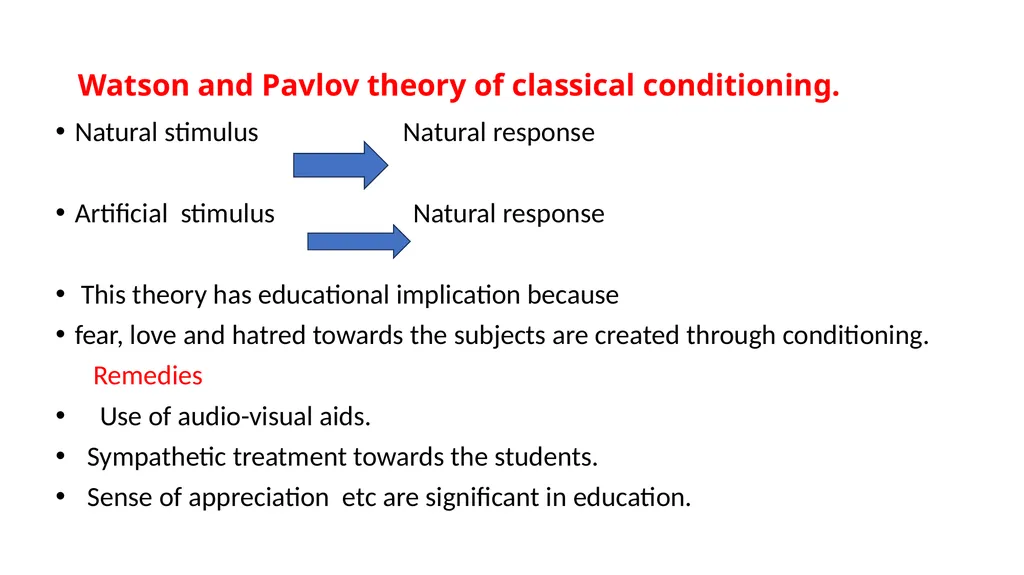 Watson and Pavlov theory of classical conditioning.

• Natural stimulus Natural response

• Artificial stimulus Natural response

• This theory has educational implication because

• fear, love and hatred towards the subjects are created through conditioning.

Remedies

• Use of audio-visual aids.

• Sympathetic treatment towards the students.

• Sense of appreciation etc are significant in education.